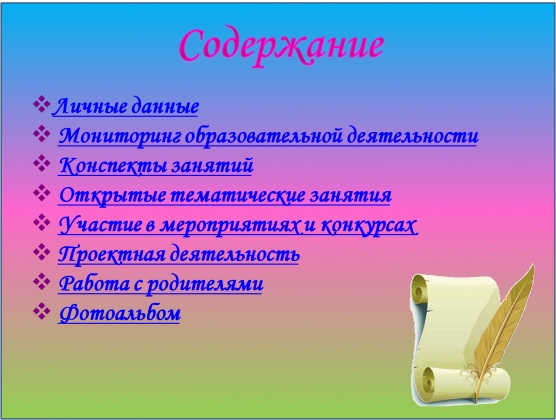 Содержание

❖ Личные данные
❖ Мониторинг образовательной деятельности
❖ Конспекты занятий
❖ Открытые тематические занятия
❖ Участие в мероприятиях и конкурсах
❖ Проектная деятельность
❖ Работа с родителями
❖ Фотоальбом